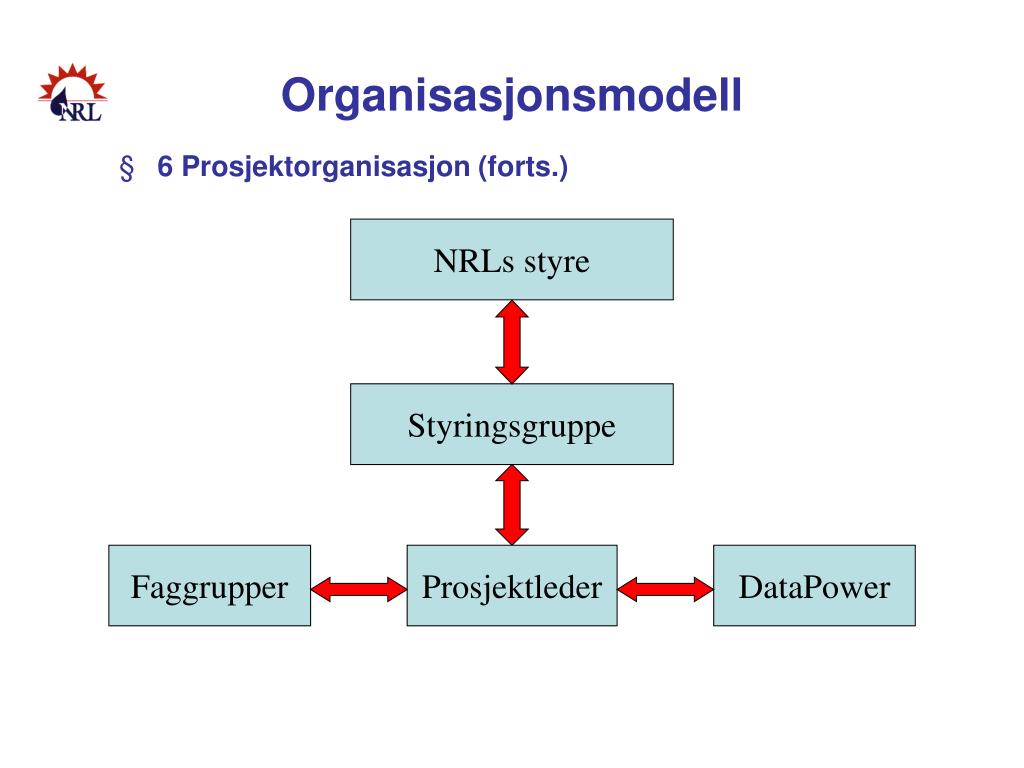 NRL

Organisasjonsmodell

§ 6 Prosjektorganisasjon (forts.)

NRLs styre

Styringsgruppe

Faggrupper

Prosjektleder

DataPower